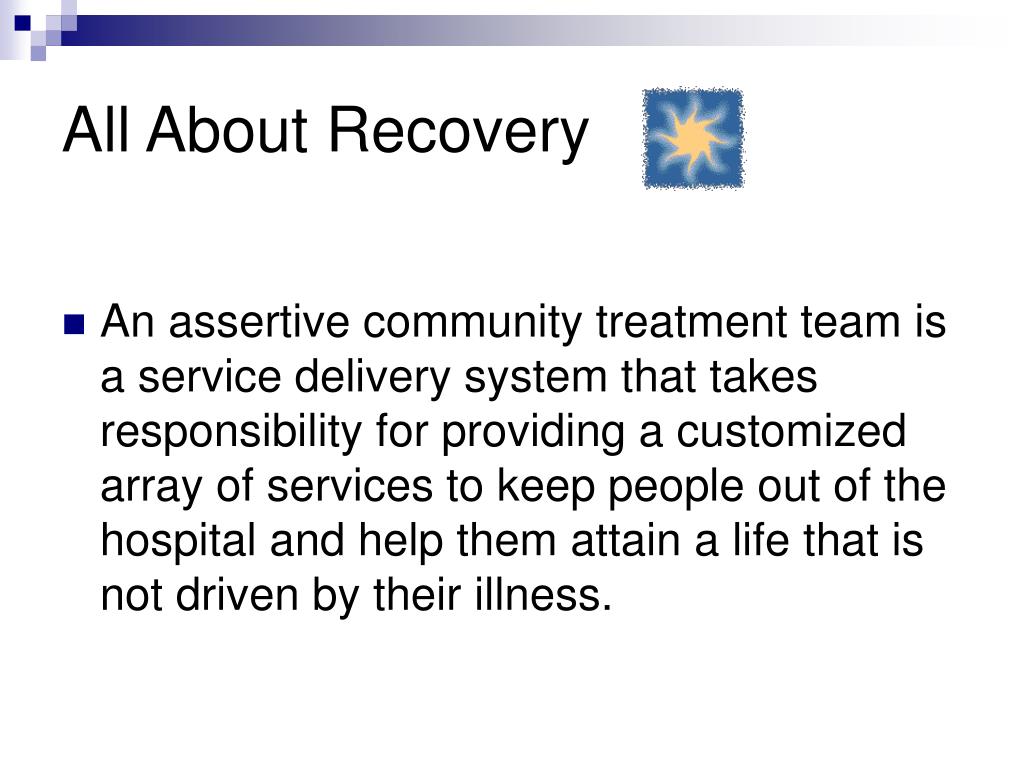 All About Recovery

An assertive community treatment team is a service delivery system that takes responsibility for providing a customized array of services to keep people out of the hospital and help them attain a life that is not driven by their illness.